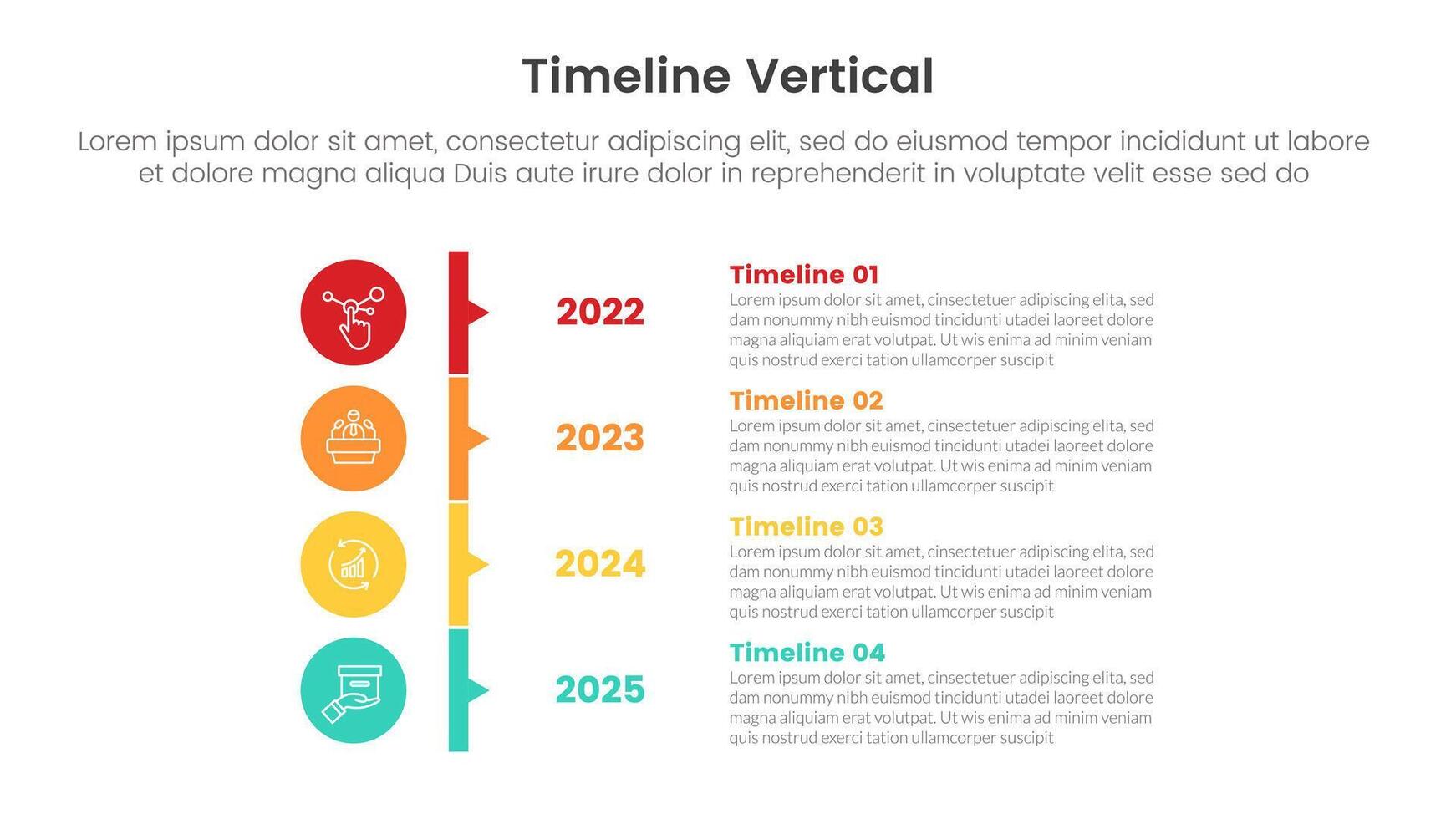 Timeline Vertical

Lorem ipsum dolor sit amet, consectetur adipiscing elit, sed do eiusmod tempor incididunt ut labore et dolore magna aliqua Duis aute irure dolor in reprehenderit in voluptate velit esse sed do

2022

Timeline 01
Lorem ipsum dolor sit amet, cinsectetuer adipiscing elita, sed dam nonummy nibh euismod tincidunti utadei laoreet dolore magna aliquiam erat volutpat. Ut wis enima ad minim veniam quis nostrud exerci tation ullamcorper suscipit

2023

Timeline 02
Lorem ipsum dolor sit amet, cinsectetuer adipiscing elita, sed dam nonummy nibh euismod tincidunti utadei laoreet dolore magna aliquiam erat volutpat. Ut wis enima ad minim veniam quis nostrud exerci tation ullamcorper suscipit

2024

Timeline 03
Lorem ipsum dolor sit amet, cinsectetuer adipiscing elita, sed dam nonummy nibh euismod tincidunti utadei laoreet dolore magna aliquiam erat volutpat. Ut wis enima ad minim veniam quis nostrud exerci tation ullamcorper suscipit

2025

Timeline 04
Lorem ipsum dolor sit amet, cinsectetuer adipiscing elita, sed dam nonummy nibh euismod tincidunti utadei laoreet dolore magna aliquiam erat volutpat. Ut wis enima ad minim veniam quis nostrud exerci tation ullamcorper suscipit